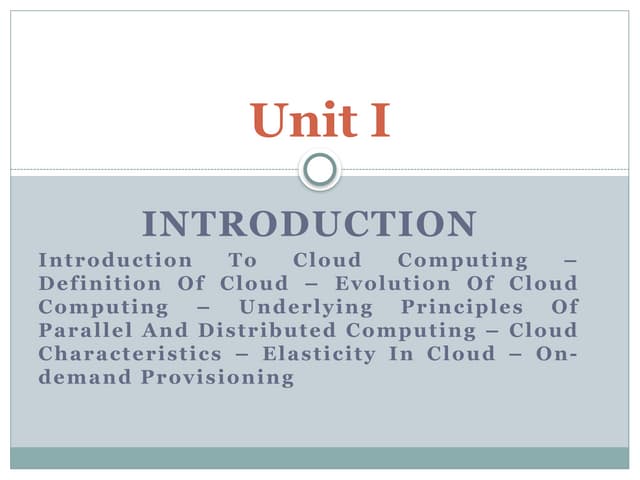 Unit I

INTRODUCTION

Introduction To Cloud Computing – Definition Of Cloud – Evolution Of Cloud Computing – Underlying Principles Of Parallel And Distributed Computing – Cloud Characteristics – Elasticity In Cloud – On-demand Provisioning